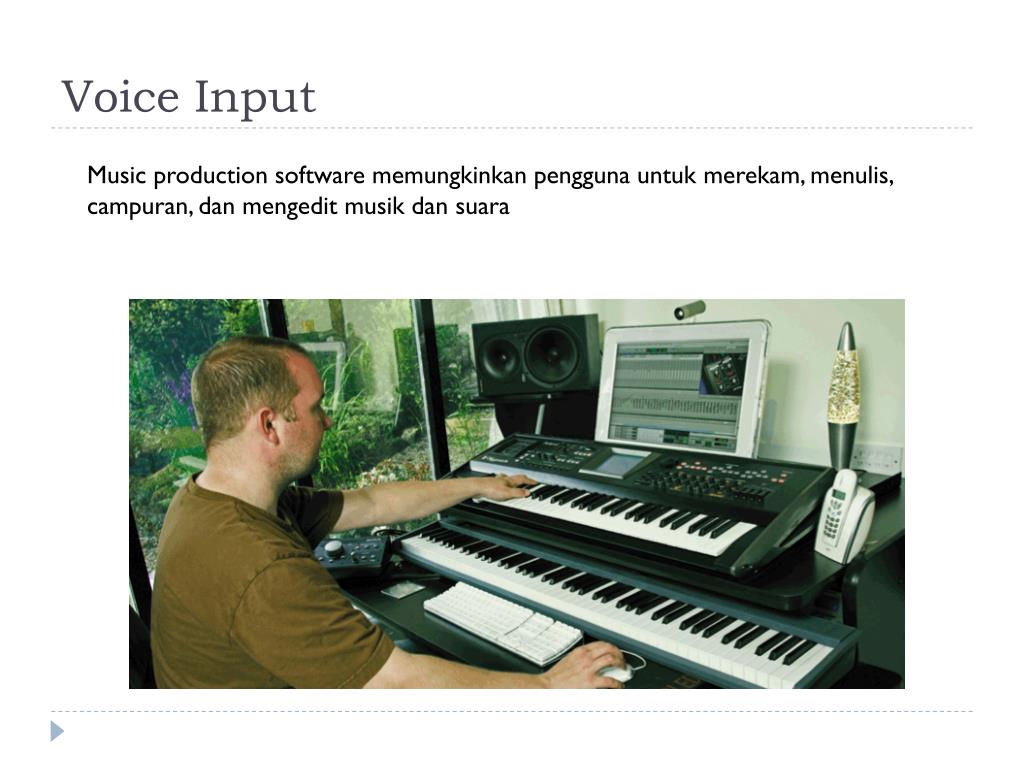 Voice Input

Music production software memungkinkan pengguna untuk merekam, menulis, campuran, dan mengedit musik dan suara